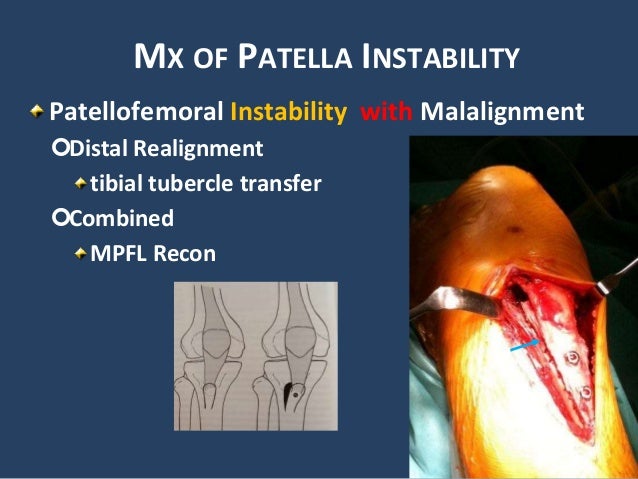 MX OF PATELLA INSTABILITY

Patellofemoral Instability with Malalignment

Distal Realignment

tibial tubercle transfer

Combined

MPFL Recon